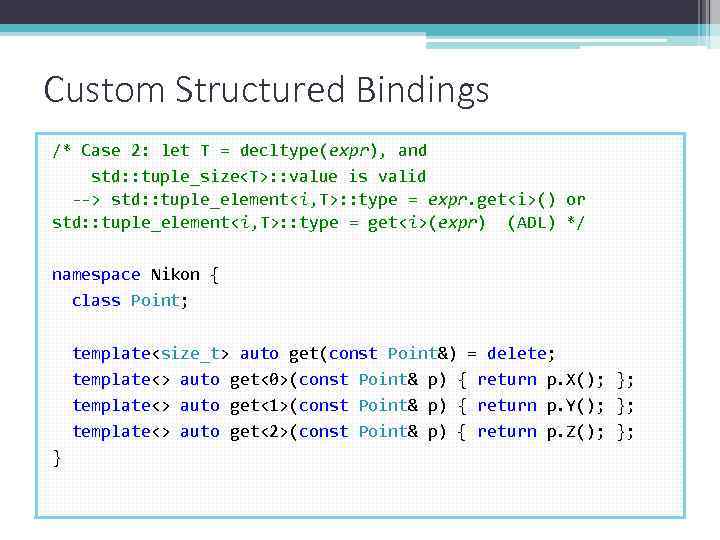 Custom Structured Bindings

/* Case 2: let T = decltype(expr), and
    std::tuple_size<T>::value is valid
  --> std::tuple_element<i,T>::type = expr.get<i>() or
std::tuple_element<i,T>::type = get<i>(expr)  (ADL) */

namespace Nikon {
  class Point;

  template<size_t> auto get(const Point&) = delete;
  template<> auto get<0>(const Point& p) { return p.X(); };
  template<> auto get<1>(const Point& p) { return p.Y(); };
  template<> auto get<2>(const Point& p) { return p.Z(); };
}